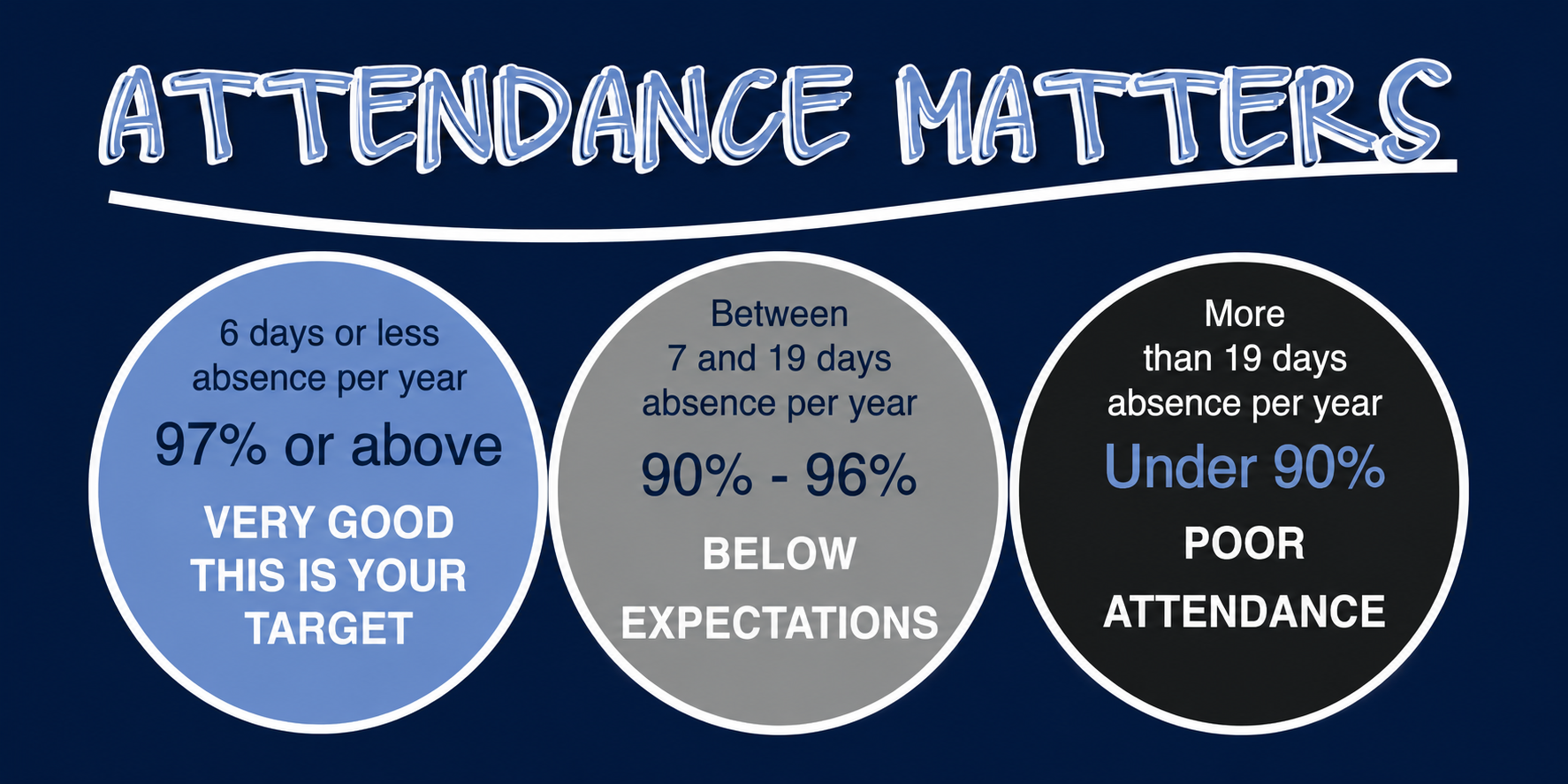 ATTENDANCE MATTERS

6 days or less absence per year
97% or above
VERY GOOD THIS IS YOUR TARGET

Between 7 and 19 days absence per year
90% - 96%
BELOW EXPECTATIONS

More than 19 days absence per year
Under 90%
POOR ATTENDANCE